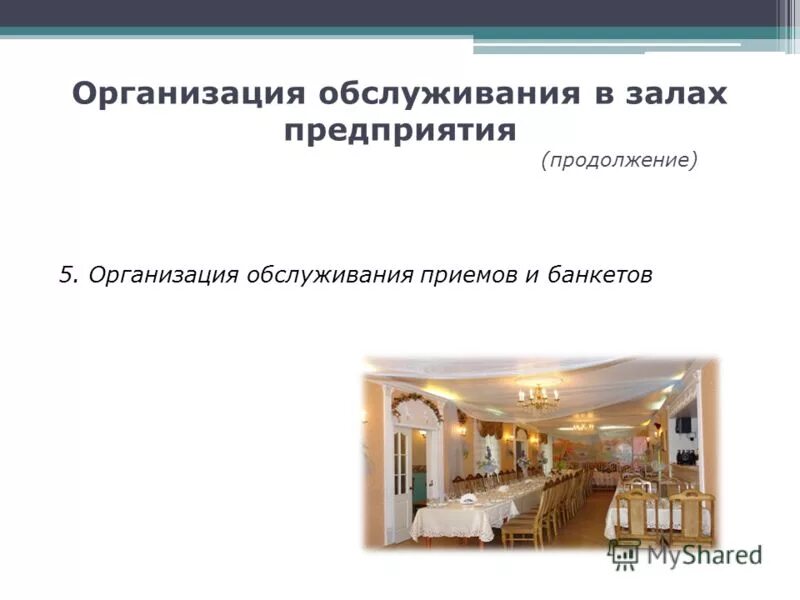 Организация обслуживания в залах предприятия

(продолжение)

5. Организация обслуживания приемов и банкетов

MyShared